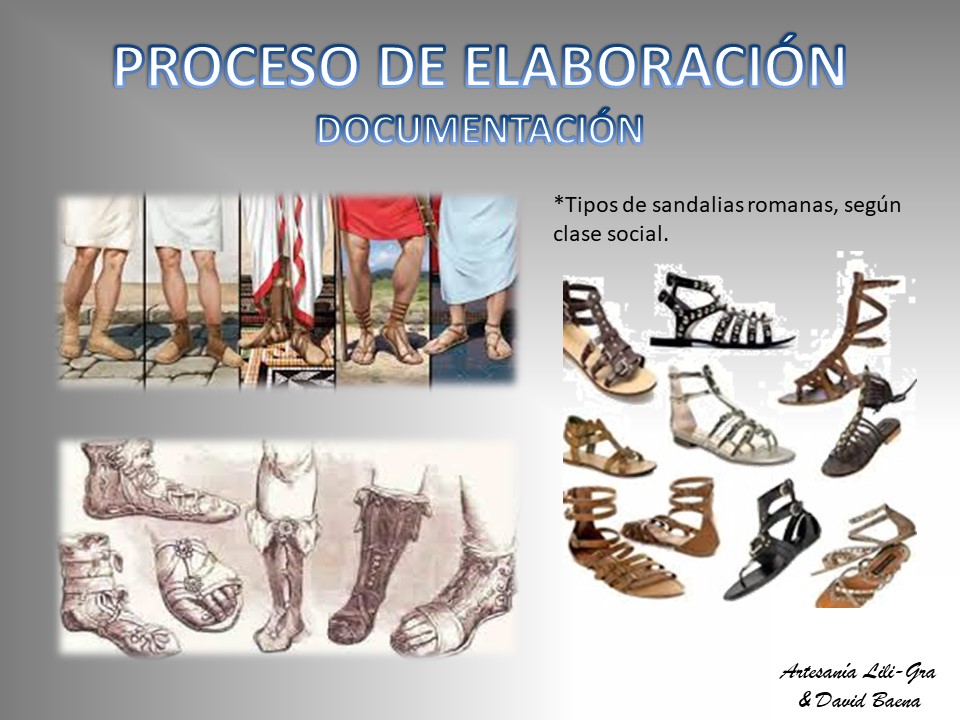 PROCESO DE ELABORACIÓN
DOCUMENTACIÓN

*Tipos de sandalias romanas, según clase social.

Artesanía Lili-Gra
& David Baena